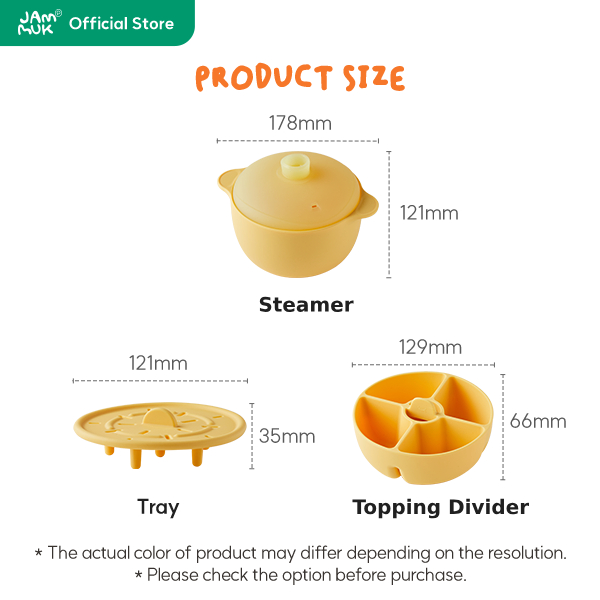 JAM MUK® Official Store

PRODUCT SIZE

178mm

121mm

Steamer

121mm

35mm

Tray

129mm

66mm

Topping Divider

* The actual color of product may differ depending on the resolution.
* Please check the option before purchase.